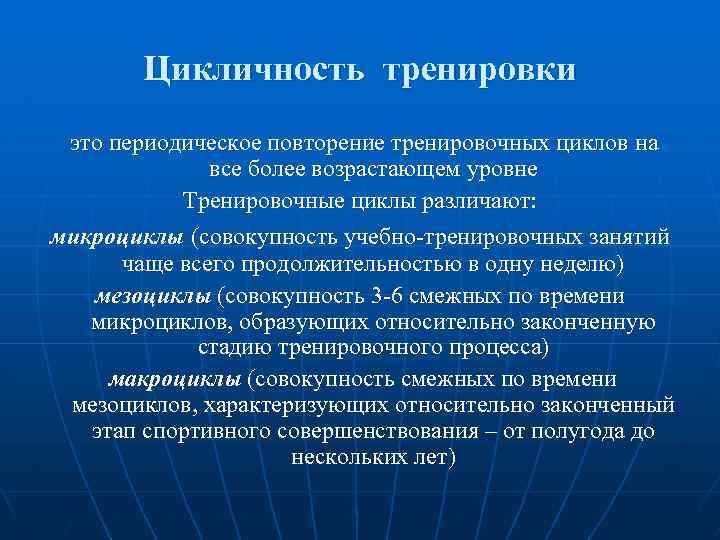 Цикличность тренировки

это периодическое повторение тренировочных циклов на все более возрастающем уровне

Тренировочные циклы различают:

микроциклы (совокупность учебно-тренировочных занятий чаще всего продолжительностью в одну неделю)

мезоциклы (совокупность 3-6 смежных по времени микроциклов, образующих относительно законченную стадию тренировочного процесса)

макроциклы (совокупность смежных по времени мезоциклов, характеризующих относительно законченный этап спортивного совершенствования – от полугода до нескольких лет)